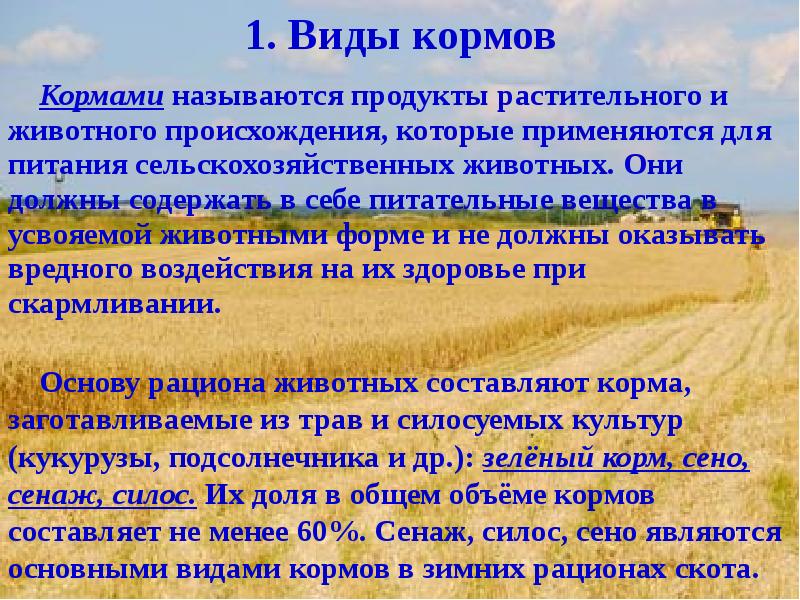 1. Виды кормов

Кормами называются продукты растительного и животного происхождения, которые применяются для питания сельскохозяйственных животных. Они должны содержать в себе питательные вещества в усвояемой животными форме и не должны оказывать вредного воздействия на их здоровье при скармливании.

Основу рациона животных составляют корма, заготавливаемые из трав и силосуемых культур (кукурузы, подсолнечника и др.): зелёный корм, сено, сенаж, силос. Их доля в общем объёме кормов составляет не менее 60%. Сенаж, силос, сено являются основными видами кормов в зимних рационах скота.